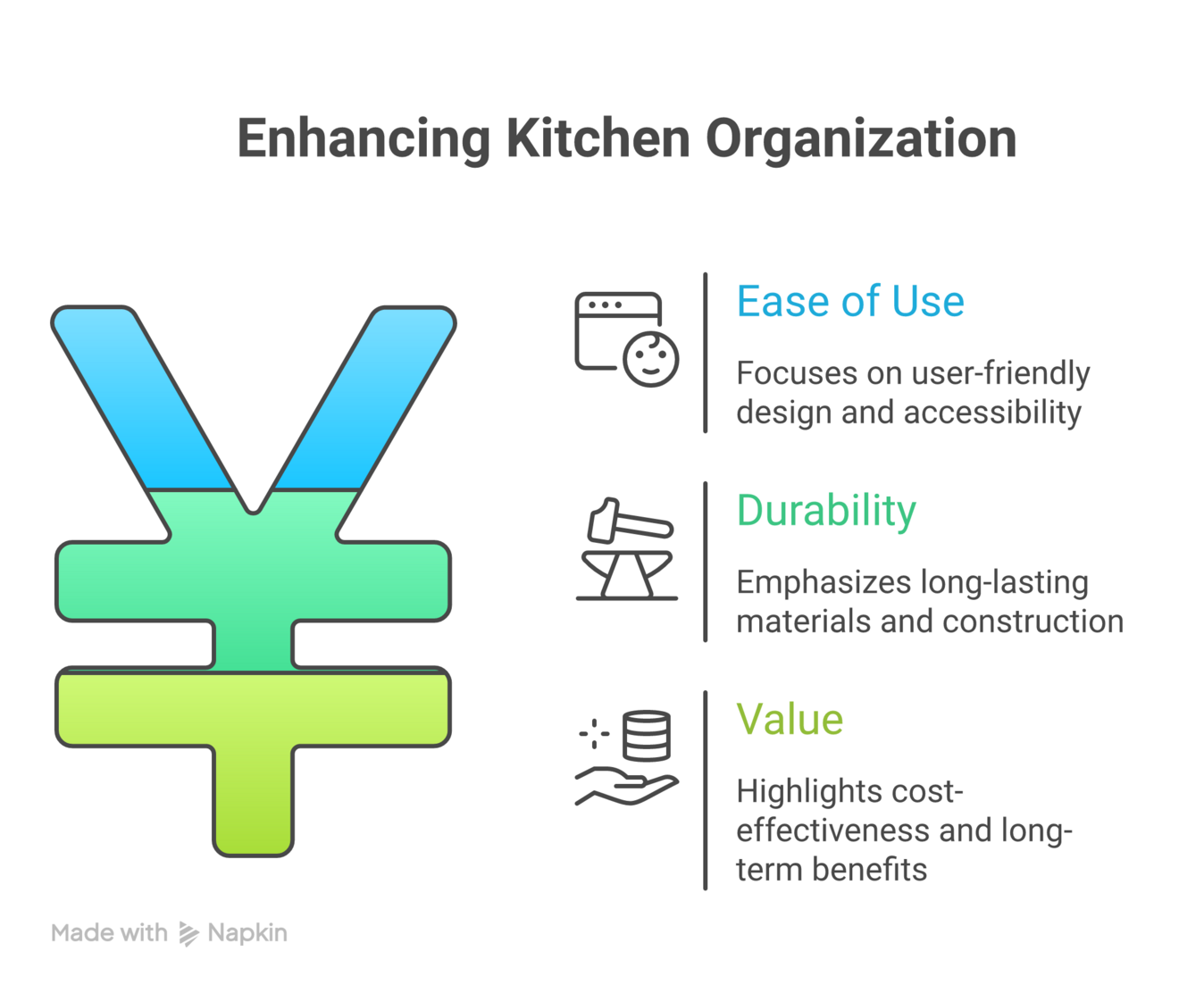 Enhancing Kitchen Organization

Ease of Use

Focuses on user-friendly design and accessibility

Durability

Emphasizes long-lasting materials and construction

Value

Highlights cost-effectiveness and long-term benefits

Made with Napkin